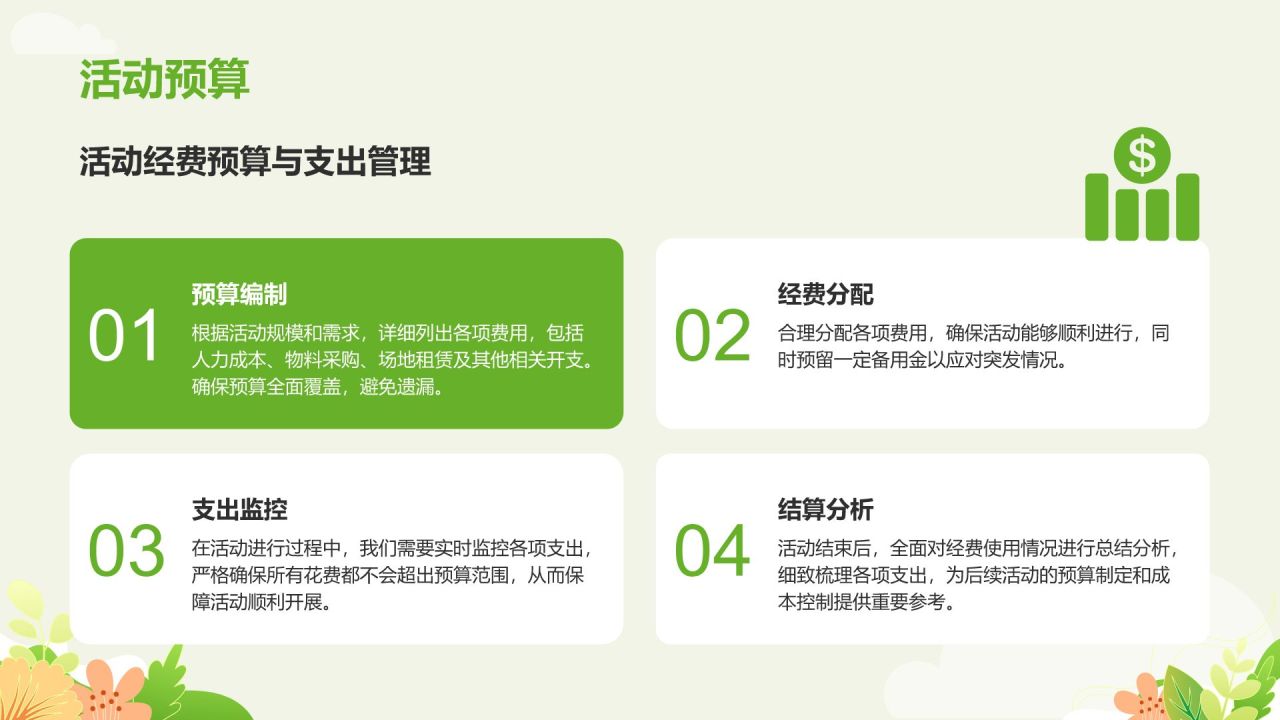 活动预算

活动经费预算与支出管理

$

01

预算编制

根据活动规模和需求，详细列出各项费用，包括人力成本、物料采购、场地租赁及其他相关开支。确保预算全面覆盖，避免遗漏。

02

经费分配

合理分配各项费用，确保活动能够顺利进行，同时预留一定备用金以应对突发情况。

03

支出监控

在活动进行过程中，我们需要实时监控各项支出，严格确保所有花费都不会超出预算范围，从而保障活动顺利开展。

04

结算分析

活动结束后，全面对经费使用情况进行总结分析，细致梳理各项支出，为后续活动的预算制定和成本控制提供重要参考。